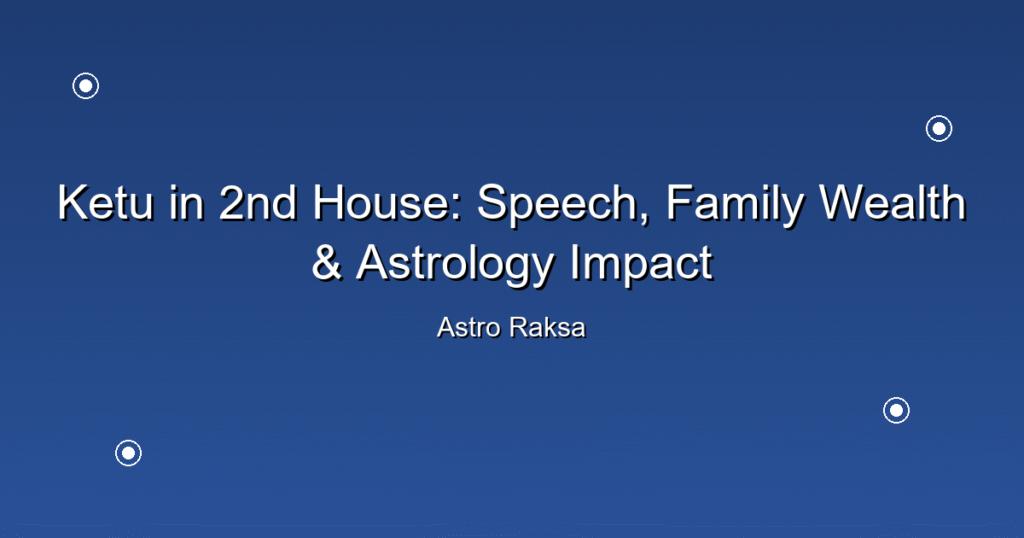 Ketu in 2nd House: Speech, Family Wealth & Astrology Impact

Astro Raksa